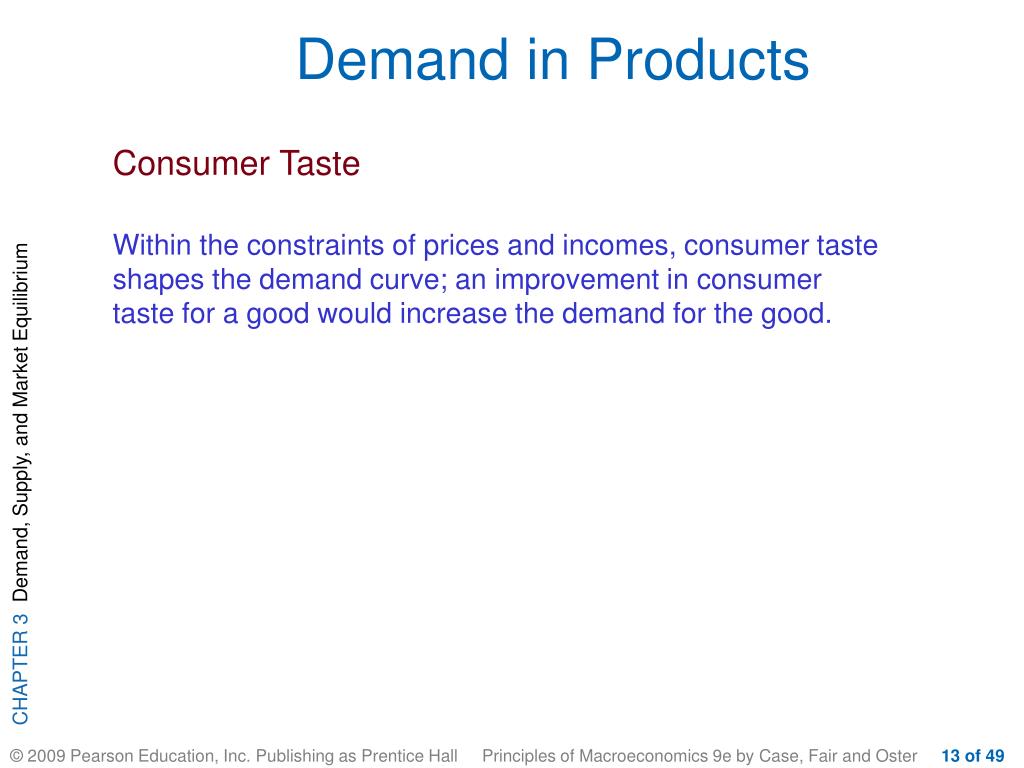 Demand in Products

Consumer Taste

Within the constraints of prices and incomes, consumer taste shapes the demand curve; an improvement in consumer taste for a good would increase the demand for the good.

CHAPTER 3 Demand, Supply, and Market Equilibrium

© 2009 Pearson Education, Inc. Publishing as Prentice Hall Principles of Macroeconomics 9e by Case, Fair and Oster 13 of 49